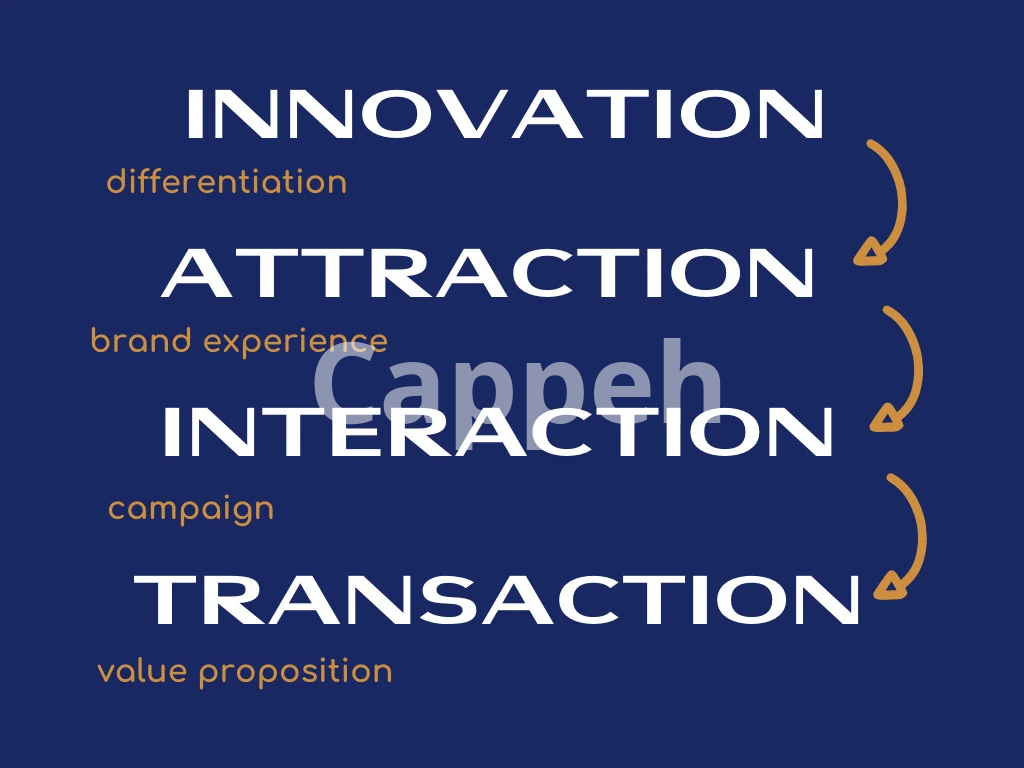 INNOVATION
differentiation
ATTRACTION
brand experience
Cappeh
INTERACTION
campaign
TRANSACTION
value proposition